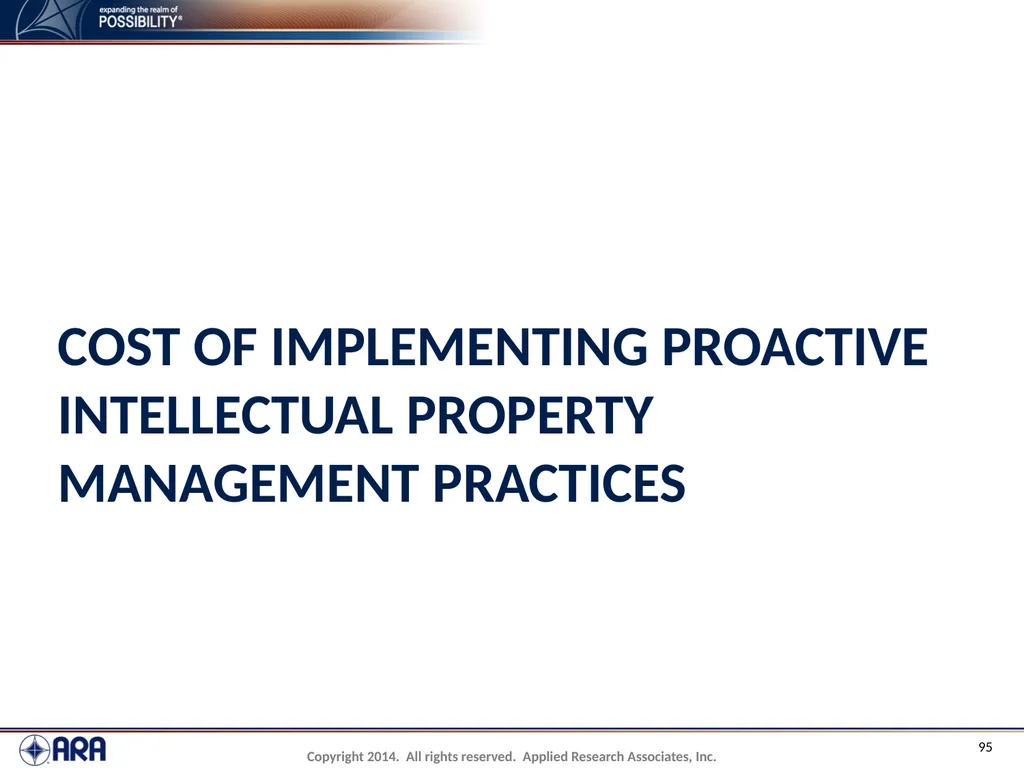 expanding the realm of
POSSIBILITY®

COST OF IMPLEMENTING PROACTIVE INTELLECTUAL PROPERTY MANAGEMENT PRACTICES

ARA

Copyright 2014. All rights reserved. Applied Research Associates, Inc.

95